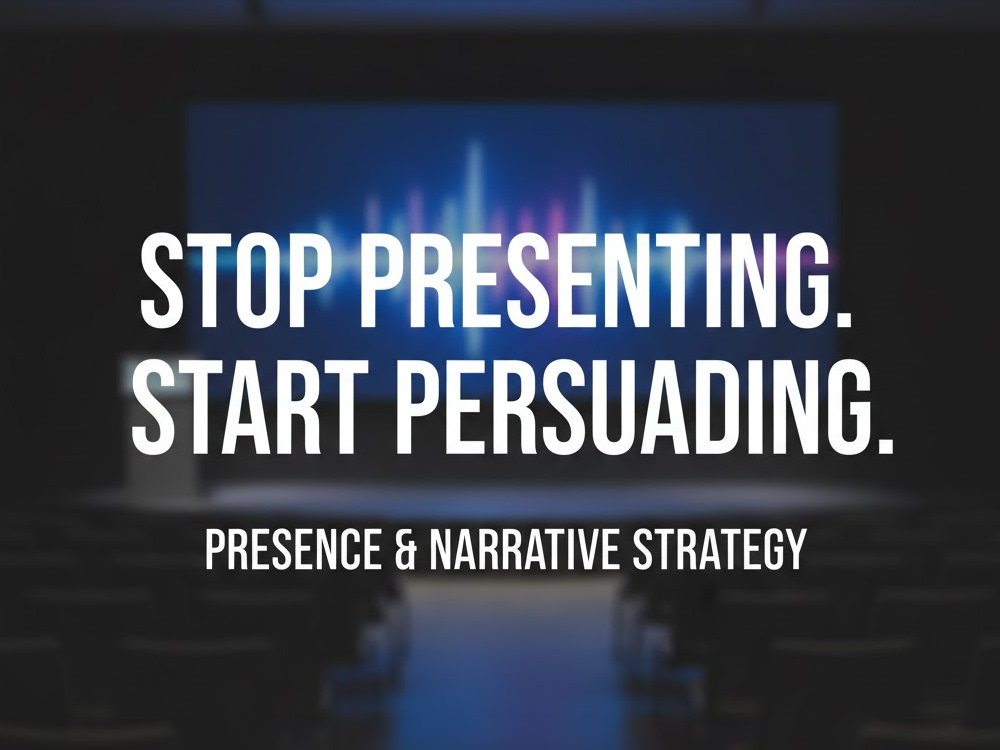 STOP PRESENTING.
START PERSUADING.

PRESENCE & NARRATIVE STRATEGY